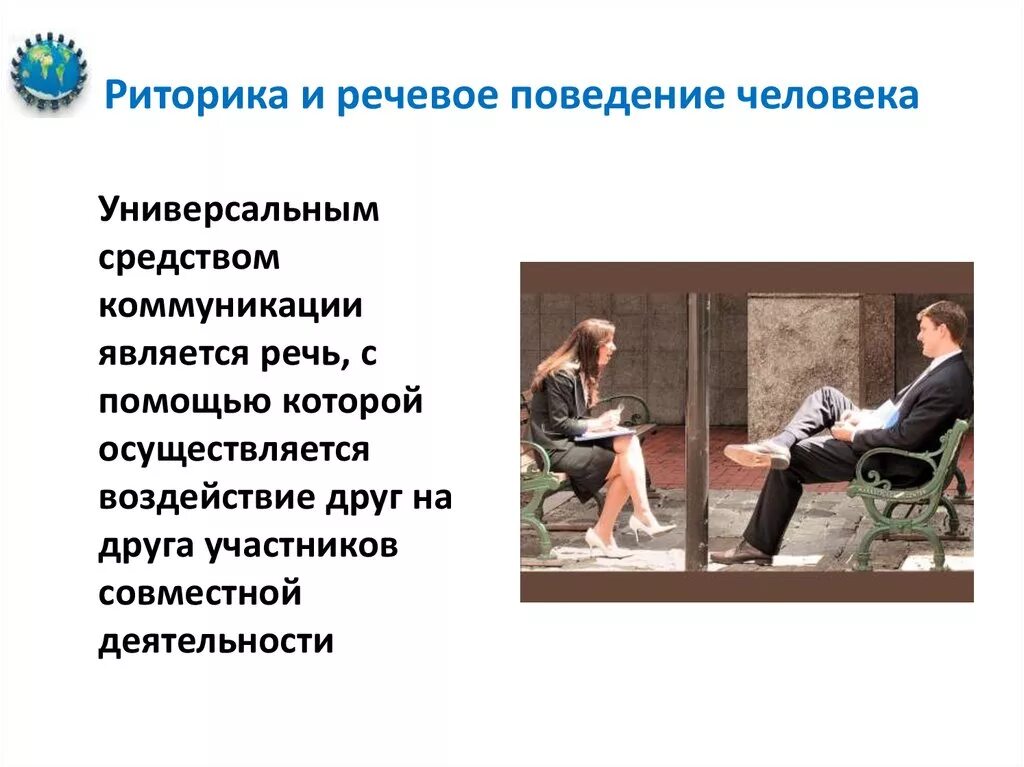 Риторика и речевое поведение человека

Универсальным средством коммуникации является речь, с помощью которой осуществляется воздействие друг на друга участников совместной деятельности